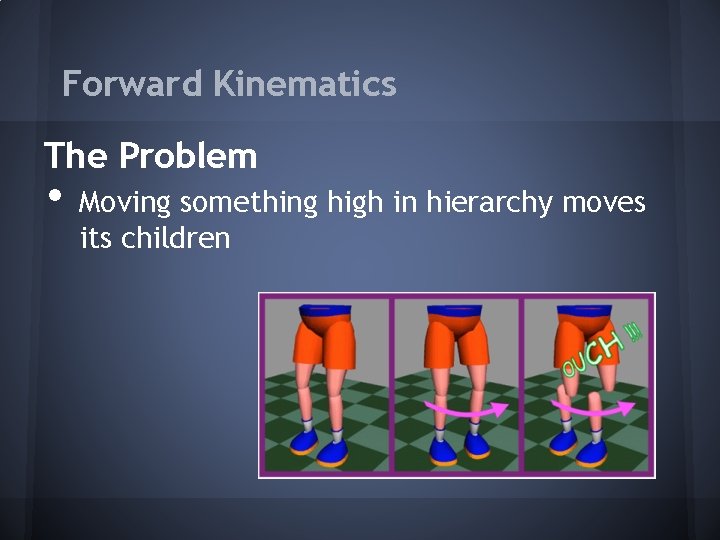 Forward Kinematics

The Problem

• Moving something high in hierarchy moves its children

OUCH !!!